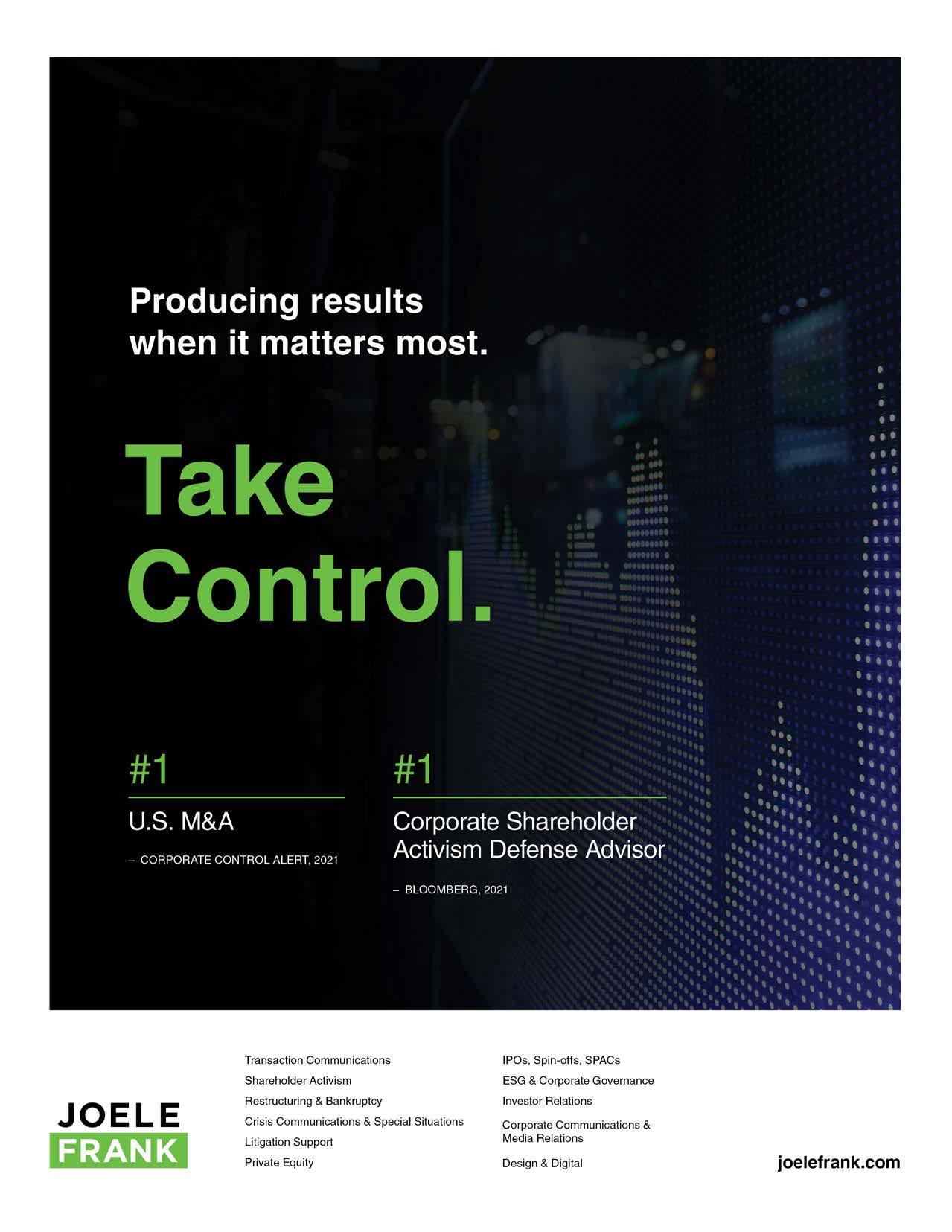 Producing results when it matters most.

Take Control.

#1

U.S. M&A

– CORPORATE CONTROL ALERT, 2021

#1

Corporate Shareholder Activism Defense Advisor

– BLOOMBERG, 2021

JOELE FRANK

Transaction Communications
Shareholder Activism
Restructuring & Bankruptcy
Crisis Communications & Special Situations
Litigation Support
Private Equity

IPOs, Spin-offs, SPACs
ESG & Corporate Governance
Investor Relations
Corporate Communications & Media Relations
Design & Digital

joelefrank.com